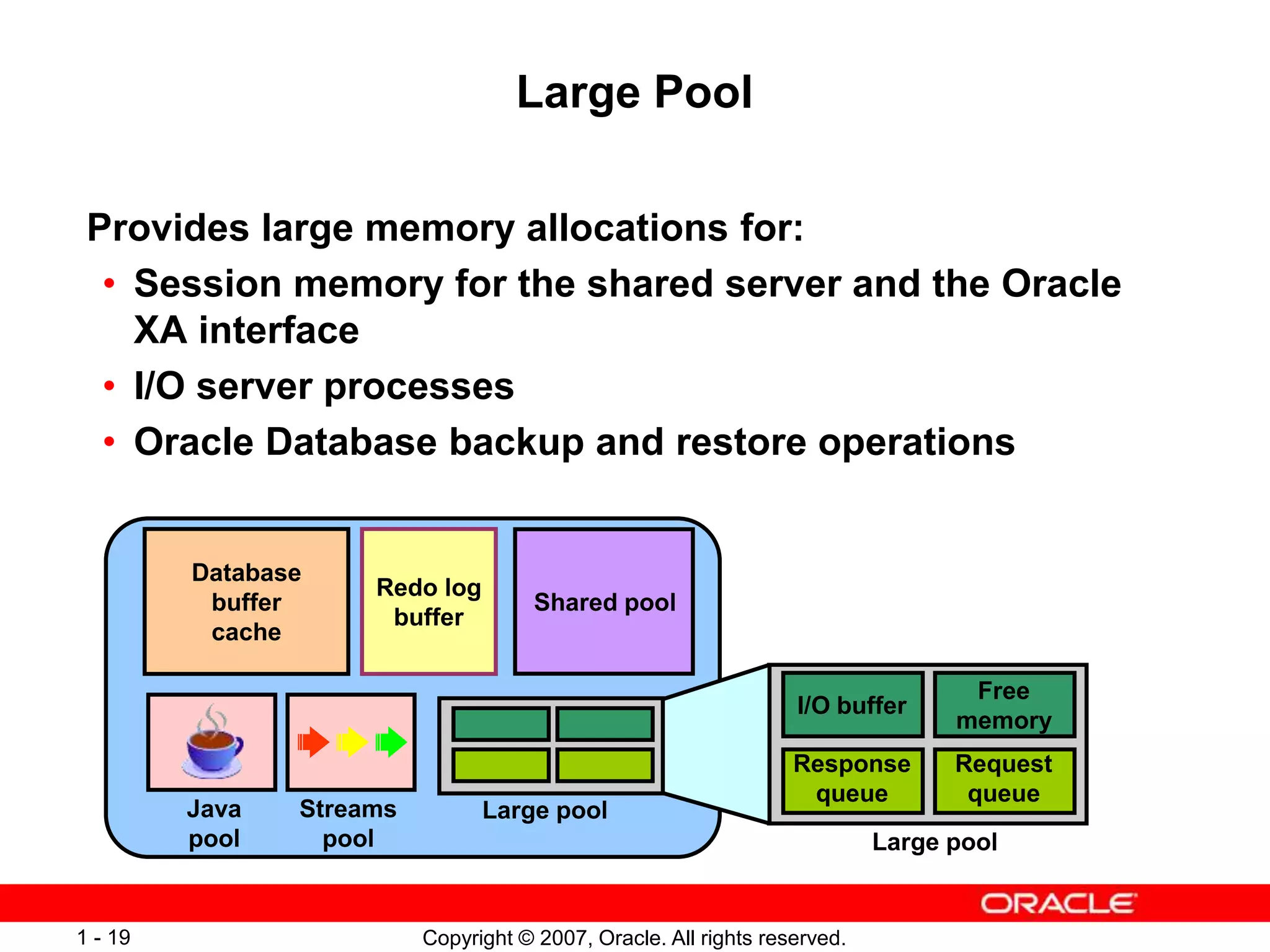 Large Pool

Provides large memory allocations for:

• Session memory for the shared server and the Oracle XA interface
• I/O server processes
• Oracle Database backup and restore operations

Database buffer cache

Redo log buffer

Shared pool

Java pool

Streams pool

Large pool

I/O buffer

Free memory

Response queue

Request queue

Large pool

ORACLE

1 - 19

Copyright © 2007, Oracle. All rights reserved.